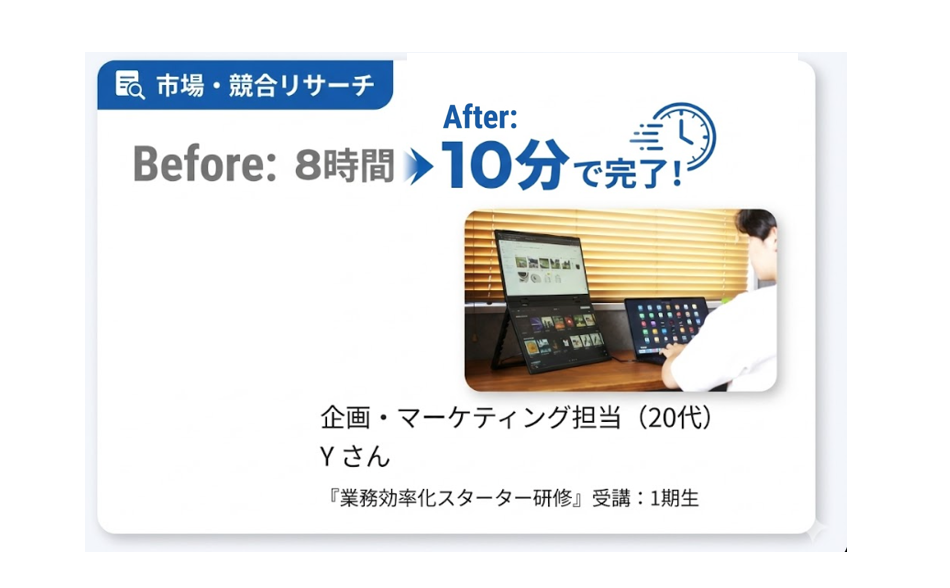 市場・競合リサーチ

Before: 8時間 After: 10分で完了!

企画・マーケティング担当（20代）
Y さん

『業務効率化スターター研修』受講：1期生